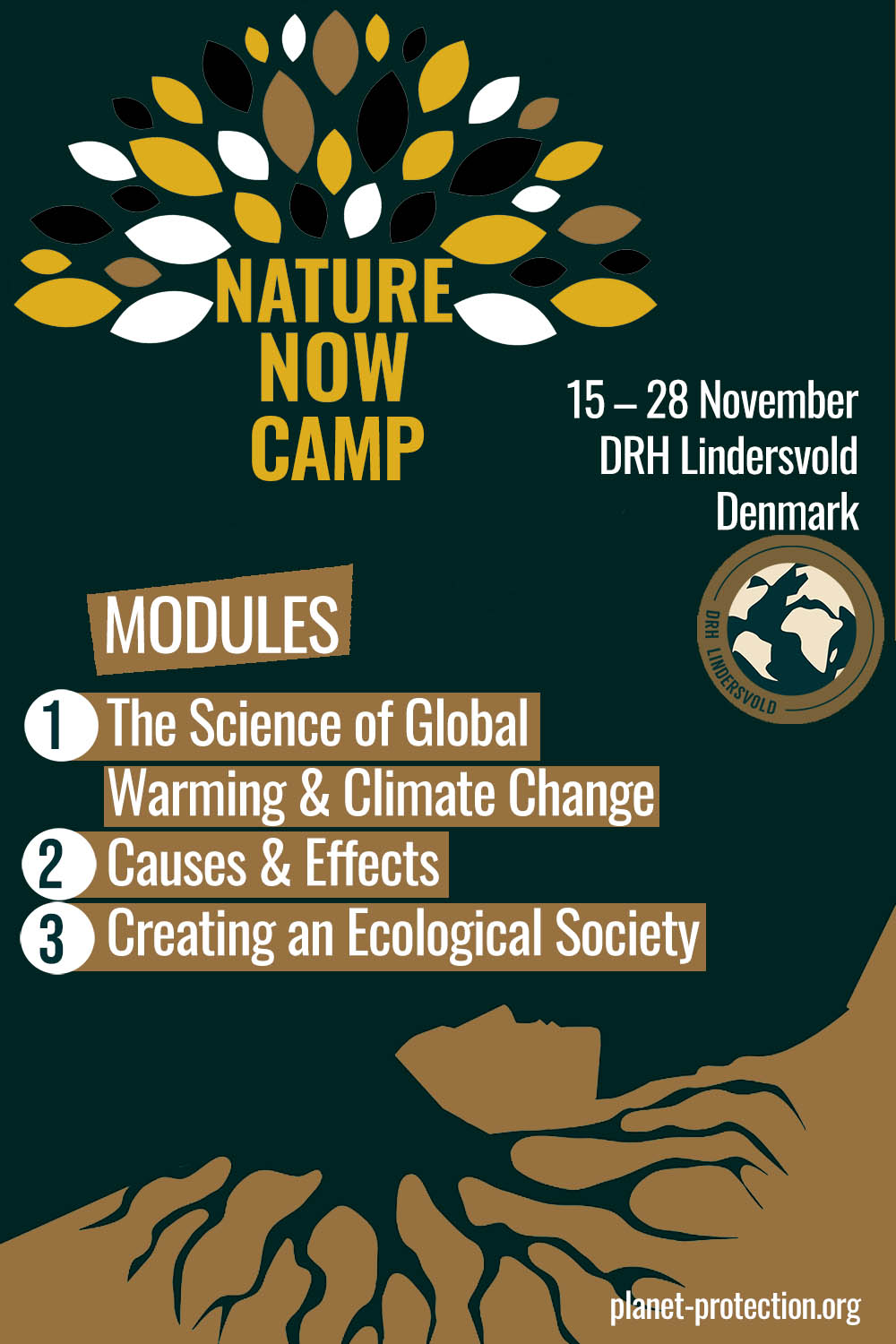 NATURE NOW CAMP

15 – 28 November
DRH Lindersvold
Denmark

DRH LINDERSVOLD

MODULES

1 The Science of Global Warming & Climate Change
2 Causes & Effects
3 Creating an Ecological Society

planet-protection.org